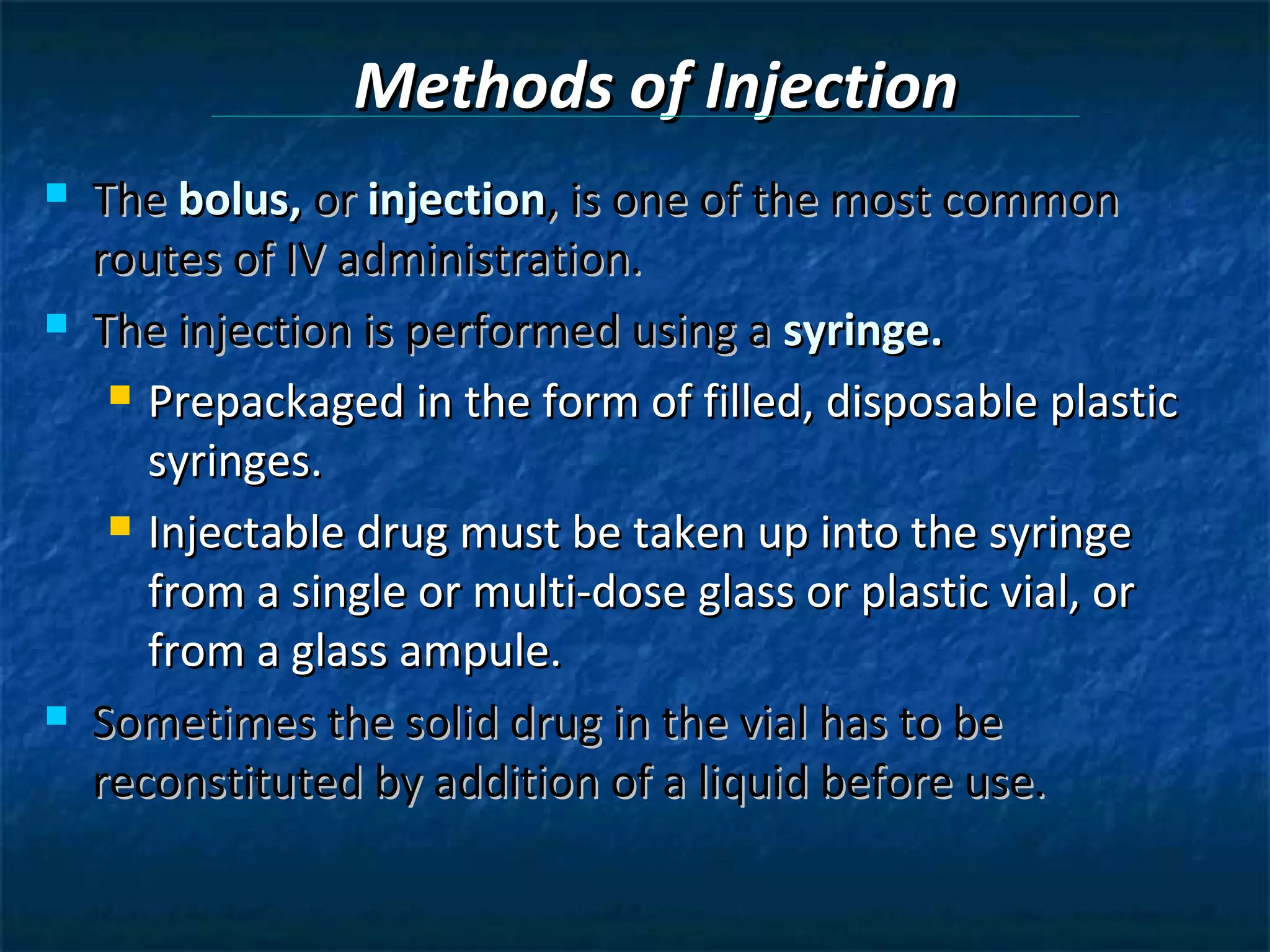 Methods of Injection

The bolus, or injection, is one of the most common routes of IV administration.

The injection is performed using a syringe.

Prepackaged in the form of filled, disposable plastic syringes.

Injectable drug must be taken up into the syringe from a single or multi-dose glass or plastic vial, or from a glass ampule.

Sometimes the solid drug in the vial has to be reconstituted by addition of a liquid before use.